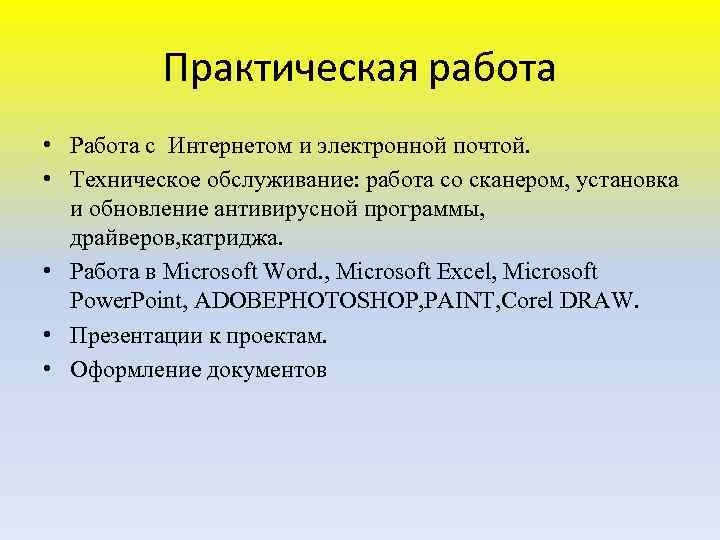 Практическая работа

• Работа с  Интернетом и электронной почтой.
• Техническое обслуживание: работа со сканером, установка и обновление антивирусной программы, драйверов,катриджа.
• Работа в Microsoft Word., Microsoft Excel, Microsoft PowerPoint, ADOBEPHOTOSHOP,PAINT,Corel DRAW.
• Презентации к проектам.
• Оформление документов